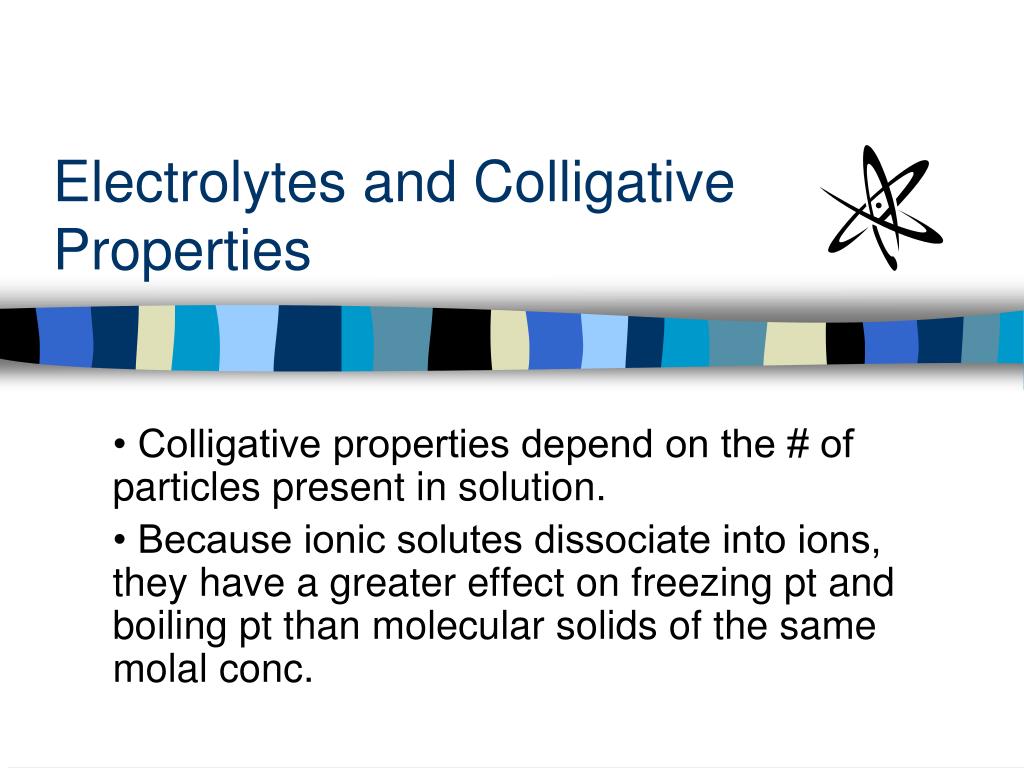 Electrolytes and Colligative Properties

• Colligative properties depend on the # of particles present in solution.

• Because ionic solutes dissociate into ions, they have a greater effect on freezing pt and boiling pt than molecular solids of the same molal conc.